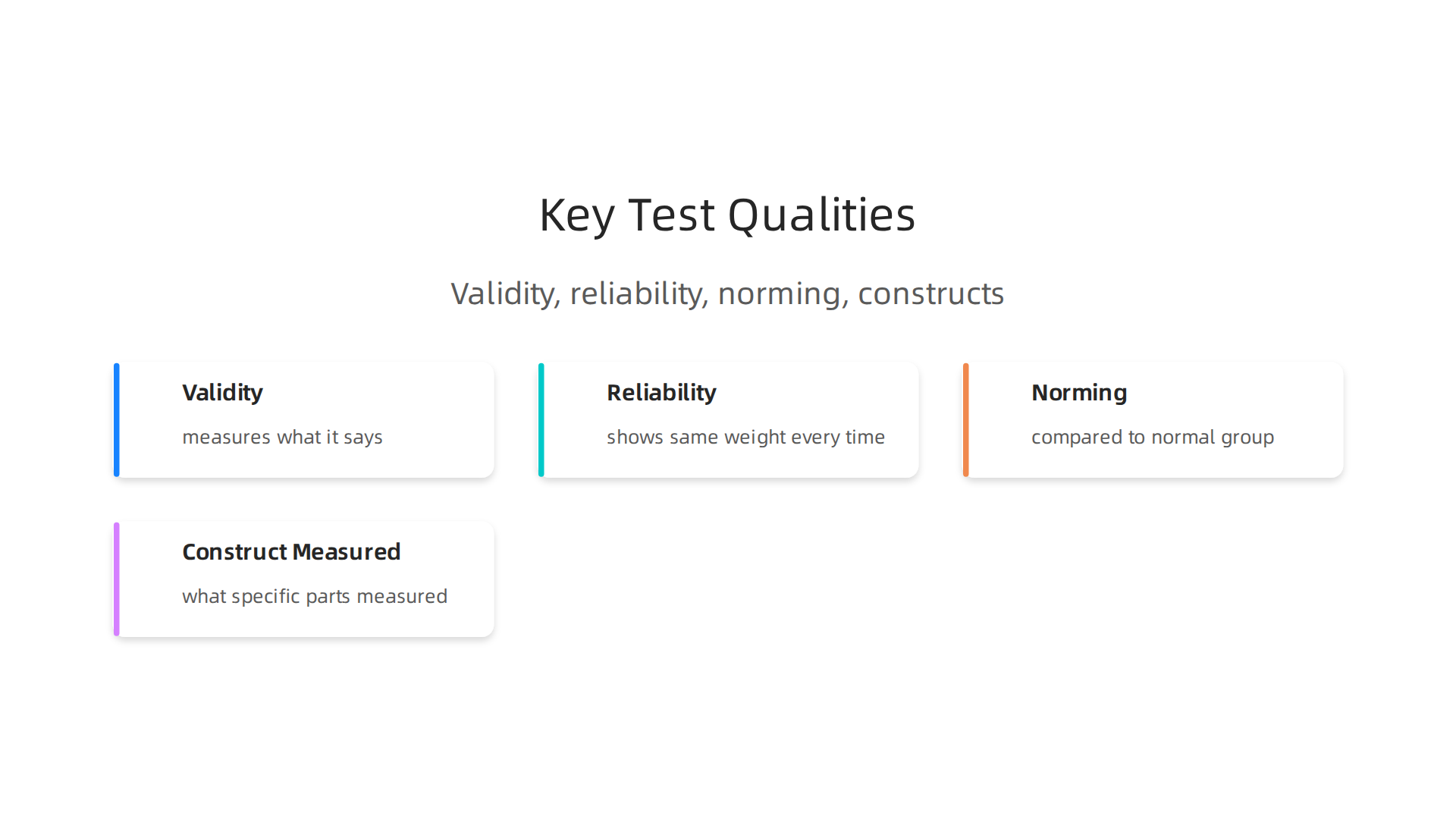 Key Test Qualities

Validity, reliability, norming, constructs

Validity

measures what it says

Reliability

shows same weight every time

Norming

compared to normal group

Construct Measured

what specific parts measured